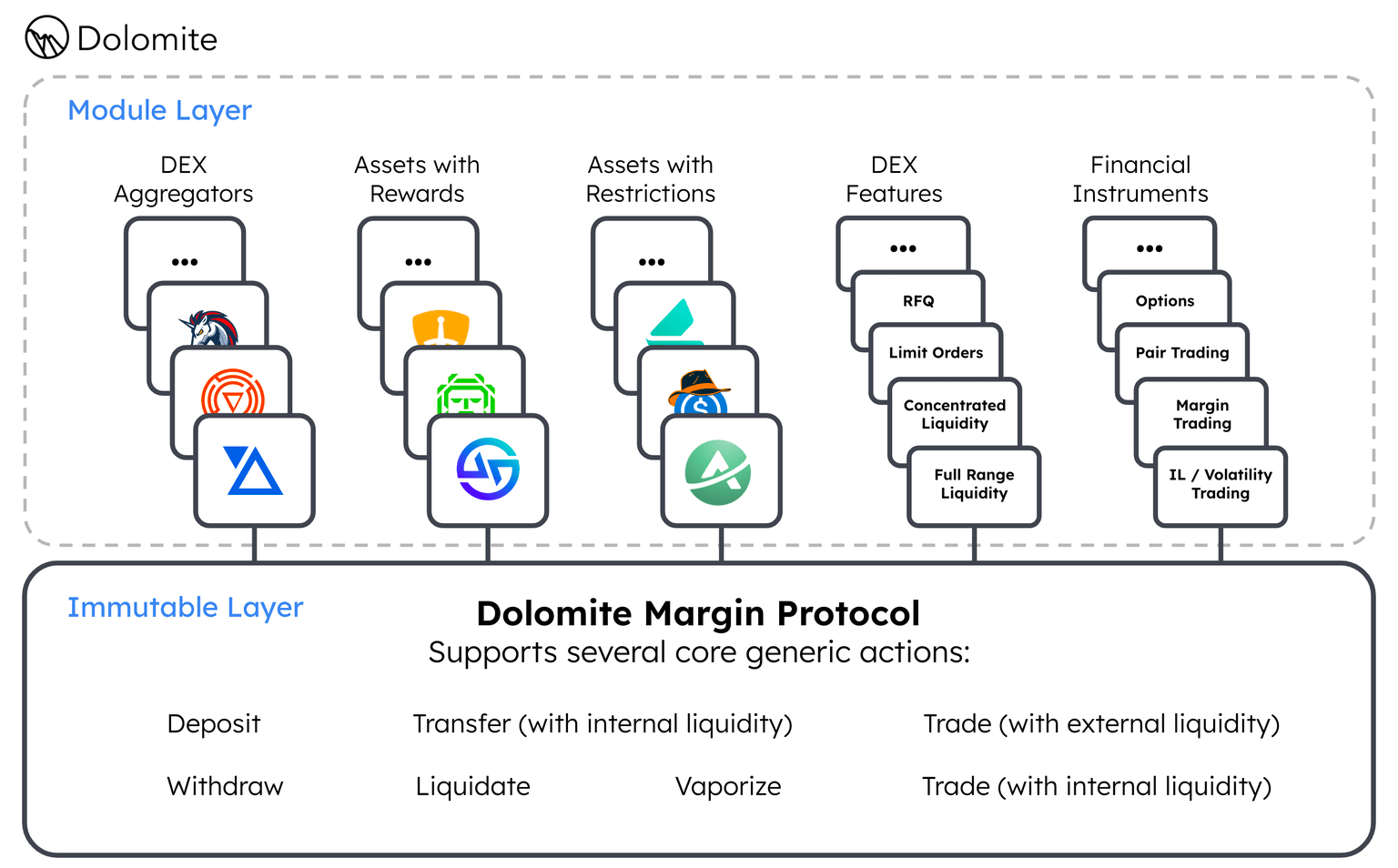 Dolomite

Module Layer

DEX Aggregators

...

Assets with Rewards

...

Assets with Restrictions

...

DEX Features

...

RFQ

Limit Orders

Concentrated Liquidity

Full Range Liquidity

Financial Instruments

...

Options

Pair Trading

Margin Trading

IL / Volatility Trading

Immutable Layer

Dolomite Margin Protocol

Supports several core generic actions:

Deposit

Transfer (with internal liquidity)

Trade (with external liquidity)

Withdraw

Liquidate

Vaporize

Trade (with internal liquidity)